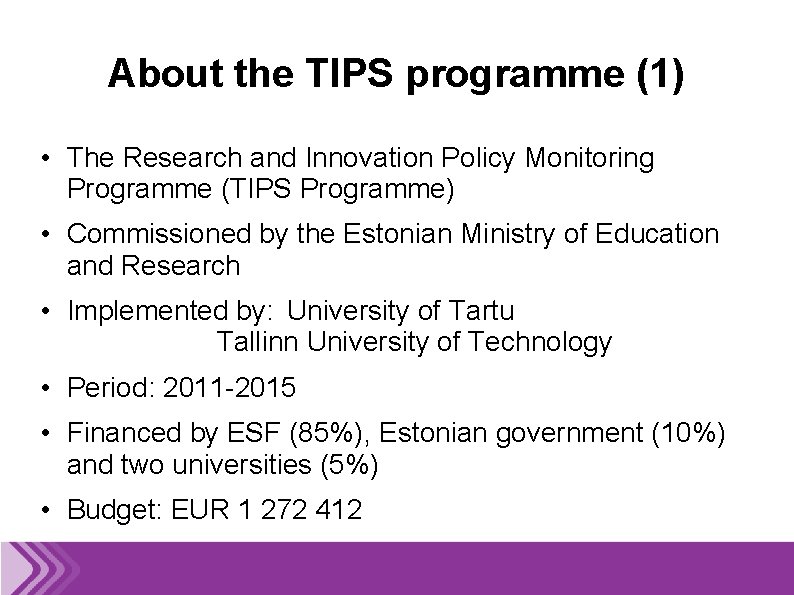 About the TIPS programme (1)

• The Research and Innovation Policy Monitoring Programme (TIPS Programme)

• Commissioned by the Estonian Ministry of Education and Research

• Implemented by: University of Tartu
Tallinn University of Technology

• Period: 2011-2015

• Financed by ESF (85%), Estonian government (10%) and two universities (5%)

• Budget: EUR 1 272 412